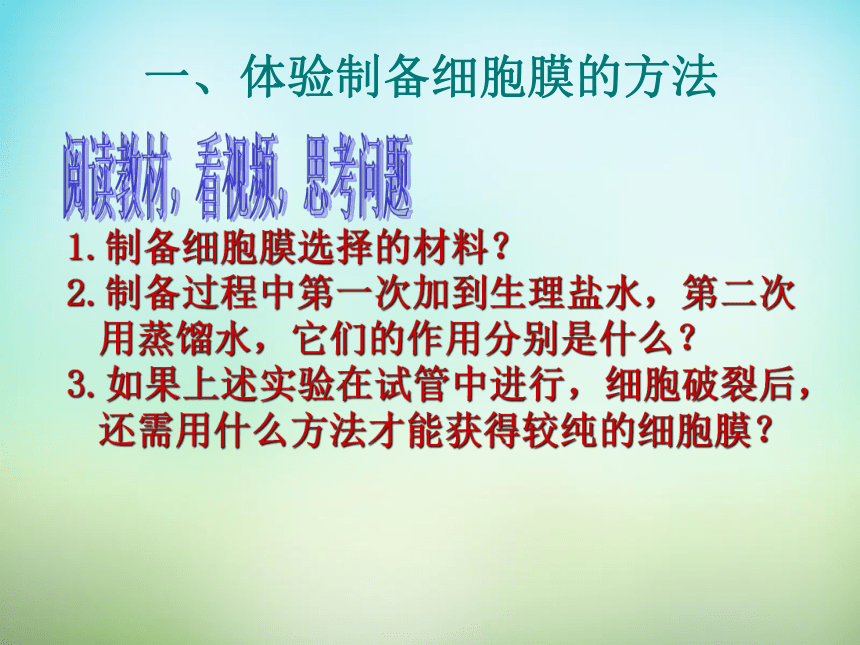 一、体验制备细胞膜的方法

阅读教材，看视频，思考问题

1.制备细胞膜选择的材料？

2.制备过程中第一次加到生理盐水，第二次用蒸馏水，它们的作用分别是什么？

3.如果上述实验在试管中进行，细胞破裂后，还需用什么方法才能获得较纯的细胞膜？